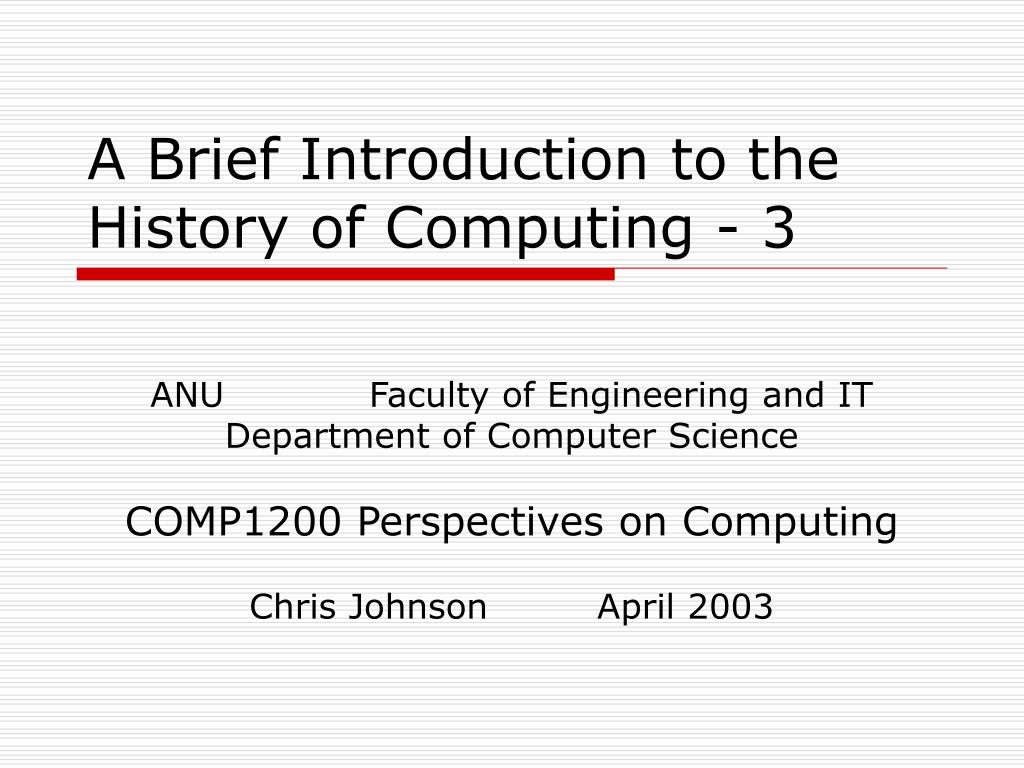 A Brief Introduction to the History of Computing - 3

ANU Faculty of Engineering and IT
Department of Computer Science

COMP1200 Perspectives on Computing

Chris Johnson April 2003